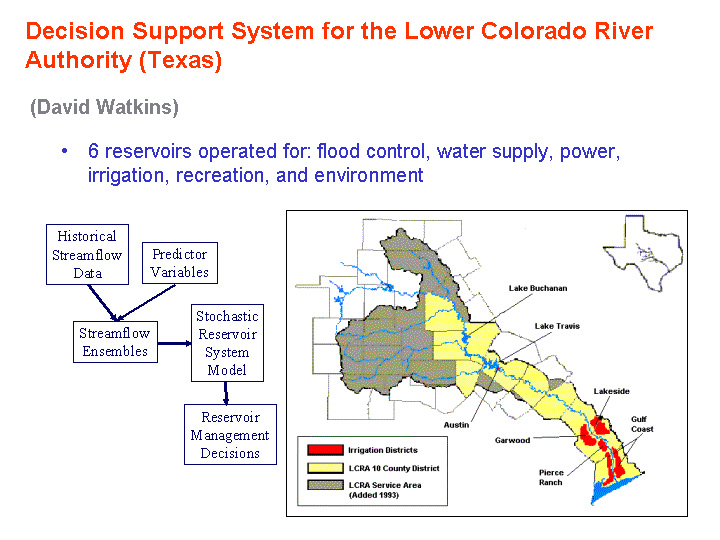 Decision Support System for the Lower Colorado River Authority (Texas)

(David Watkins)

• 6 reservoirs operated for: flood control, water supply, power, irrigation, recreation, and environment

Historical Streamflow Data

Predictor Variables

Streamflow Ensembles

Stochastic Reservoir System Model

Reservoir Management Decisions

Lake Buchanan

Lake Travis

Lakeside

Gulf Coast

Austin

Garwood

Pierce Ranch

Irrigation Districts

LCRA 10 County District

LCRA Service Area (Added 1993)